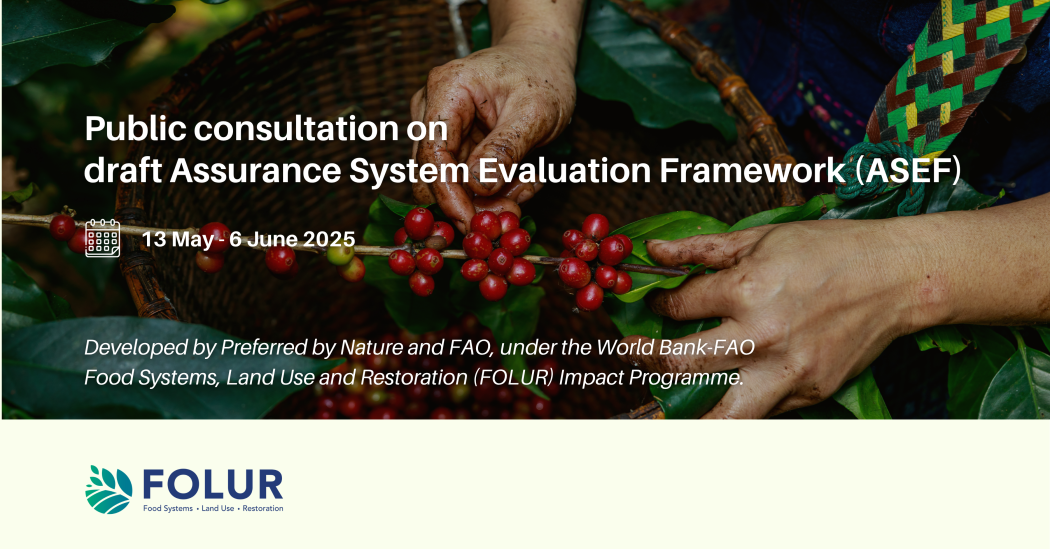 Public consultation on
draft Assurance System Evaluation Framework (ASEF)

13 May - 6 June 2025

Developed by Preferred by Nature and FAO, under the World Bank-FAO Food Systems, Land Use and Restoration (FOLUR) Impact Programme.

FOLUR
Food Systems • Land Use • Restoration